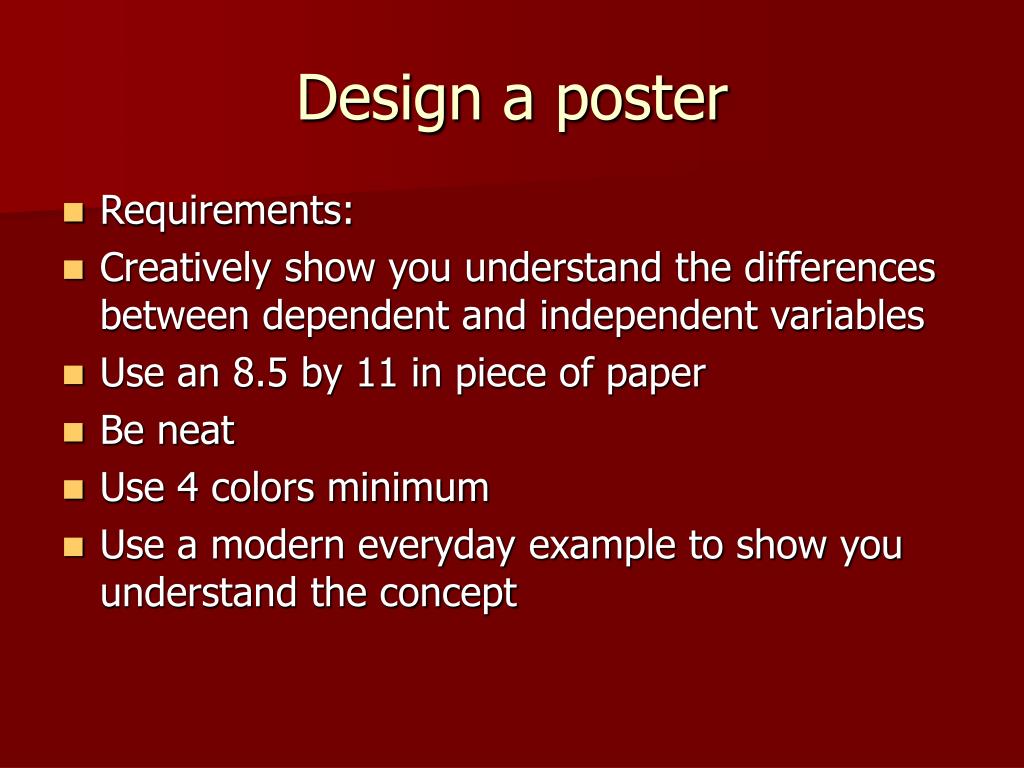 Design a poster

- Requirements:
- Creatively show you understand the differences between dependent and independent variables
- Use an 8.5 by 11 in piece of paper
- Be neat
- Use 4 colors minimum
- Use a modern everyday example to show you understand the concept